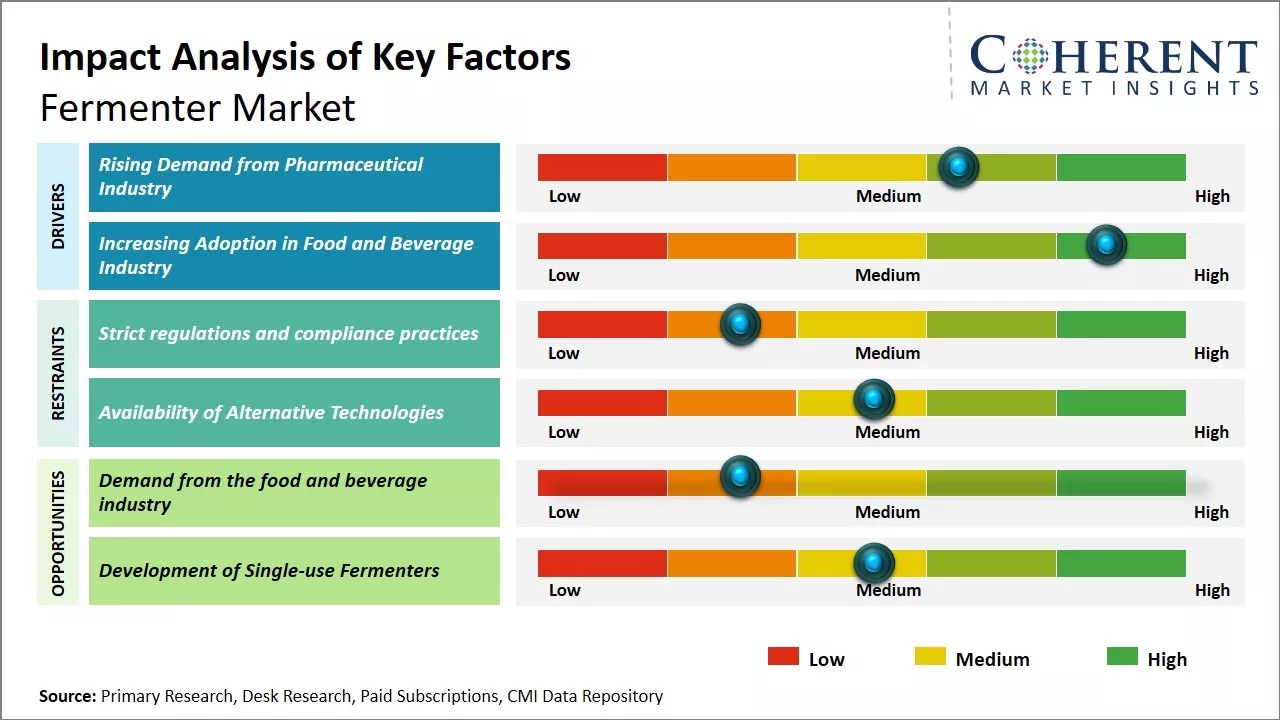 Impact Analysis of Key Factors
Fermenter Market

COHERENT
MARKET INSIGHTS

DRIVERS

Rising Demand from Pharmaceutical Industry
Low Medium High

Increasing Adoption in Food and Beverage Industry
Low Medium High

RESTRAINTS

Strict regulations and compliance practices
Low Medium High

Availability of Alternative Technologies
Low Medium High

OPPORTUNITIES

Demand from the food and beverage industry
Low Medium High

Development of Single-use Fermenters
Low Medium High

Low Medium High

Source: Primary Research, Desk Research, Paid Subscriptions, CMI Data Repository